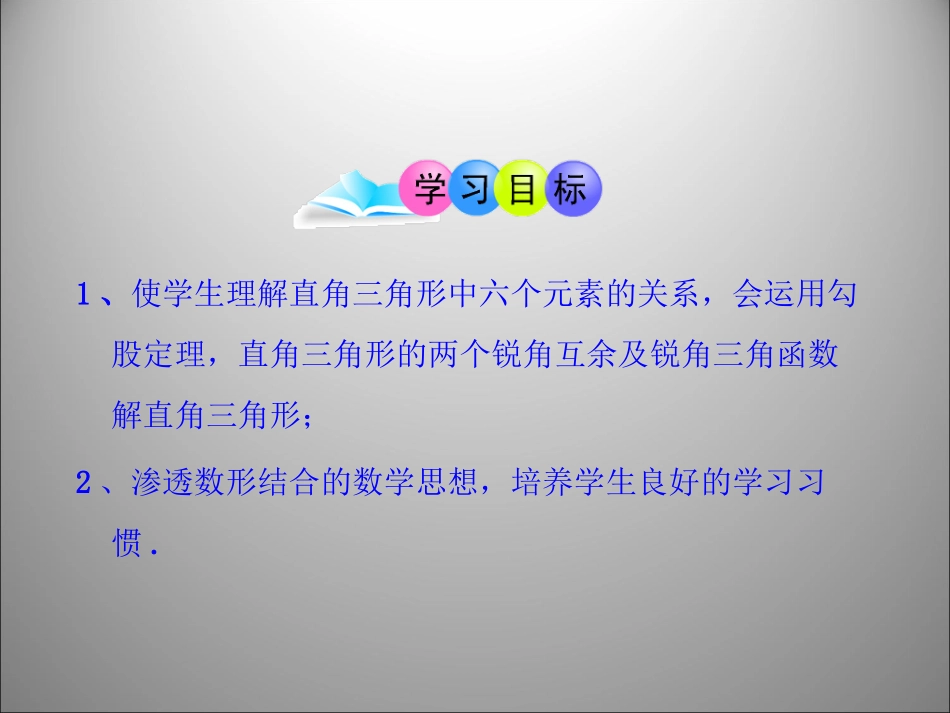 学习目标

1、使学生理解直角三角形中六个元素的关系，会运用勾股定理，直角三角形的两个锐角互余及锐角三角函数解直角三角形；

2、渗透数形结合的数学思想，培养学生良好的学习习惯．